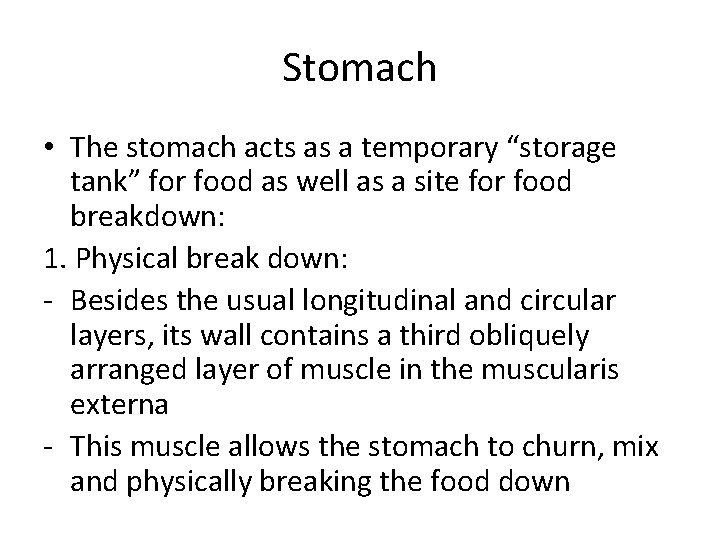 Stomach

• The stomach acts as a temporary “storage tank” for food as well as a site for food breakdown:

1. Physical break down:

- Besides the usual longitudinal and circular layers, its wall contains a third obliquely arranged layer of muscle in the muscularis externa

- This muscle allows the stomach to churn, mix and physically breaking the food down